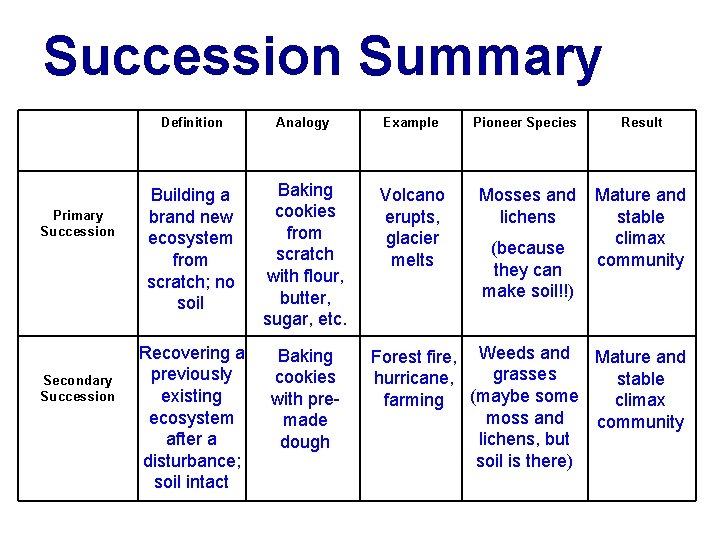 Succession Summary

| | Definition | Analogy | Example | Pioneer Species | Result |
|---|---|---|---|---|---|
| Primary Succession | Building a brand new ecosystem from scratch; no soil | Baking cookies from scratch with flour, butter, sugar, etc. | Volcano erupts, glacier melts | Mosses and lichens (because they can make soil!!) | Mature and stable climax community |
| Secondary Succession | Recovering a previously existing ecosystem after a disturbance; soil intact | Baking cookies with pre-made dough | Forest fire, hurricane, farming | Weeds and grasses (maybe some moss and lichens, but soil is there) | Mature and stable climax community |